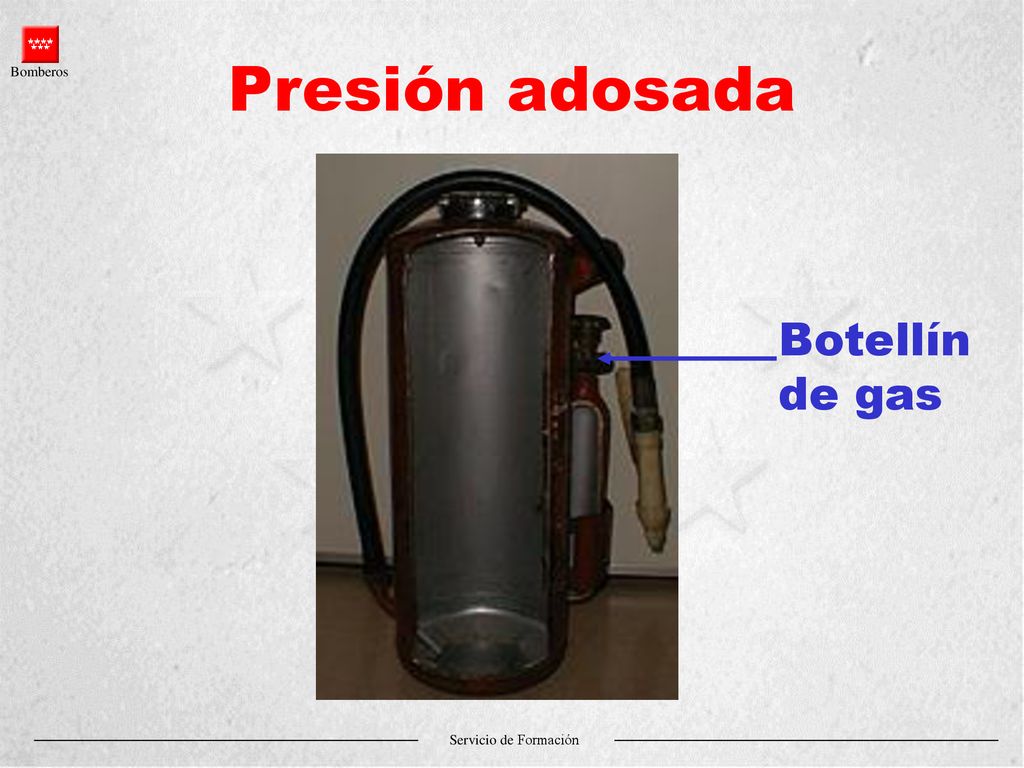 Bomberos

Presión adosada

Botellín de gas

Servicio de Formación